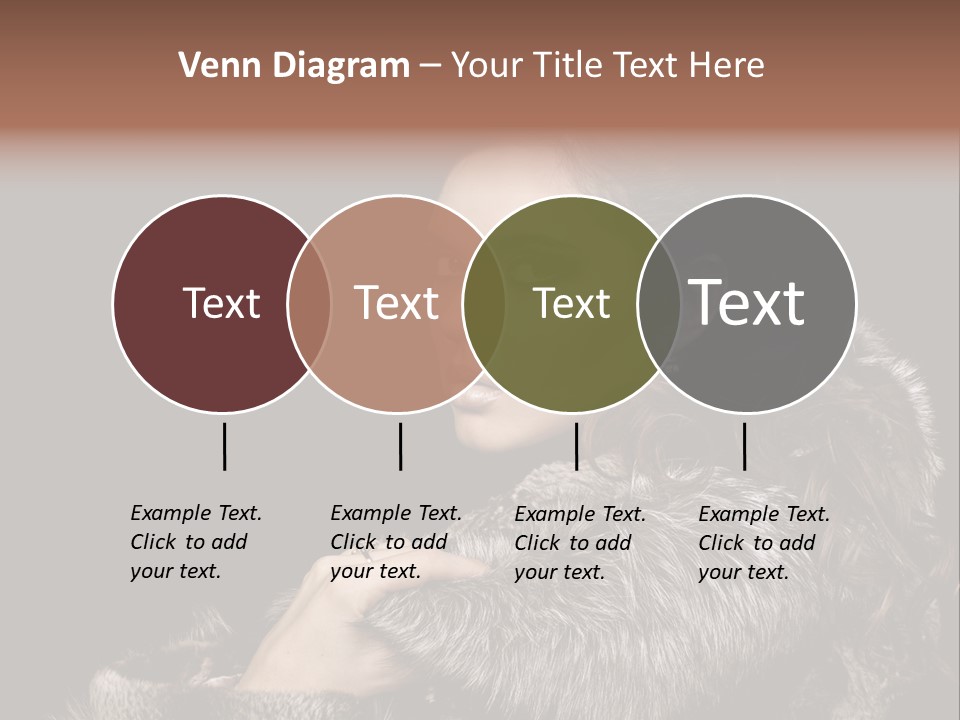 Venn Diagram – Your Title Text Here

Text

Text

Text

Text

Example Text. Click to add your text.

Example Text. Click to add your text.

Example Text. Click to add your text.

Example Text. Click to add your text.